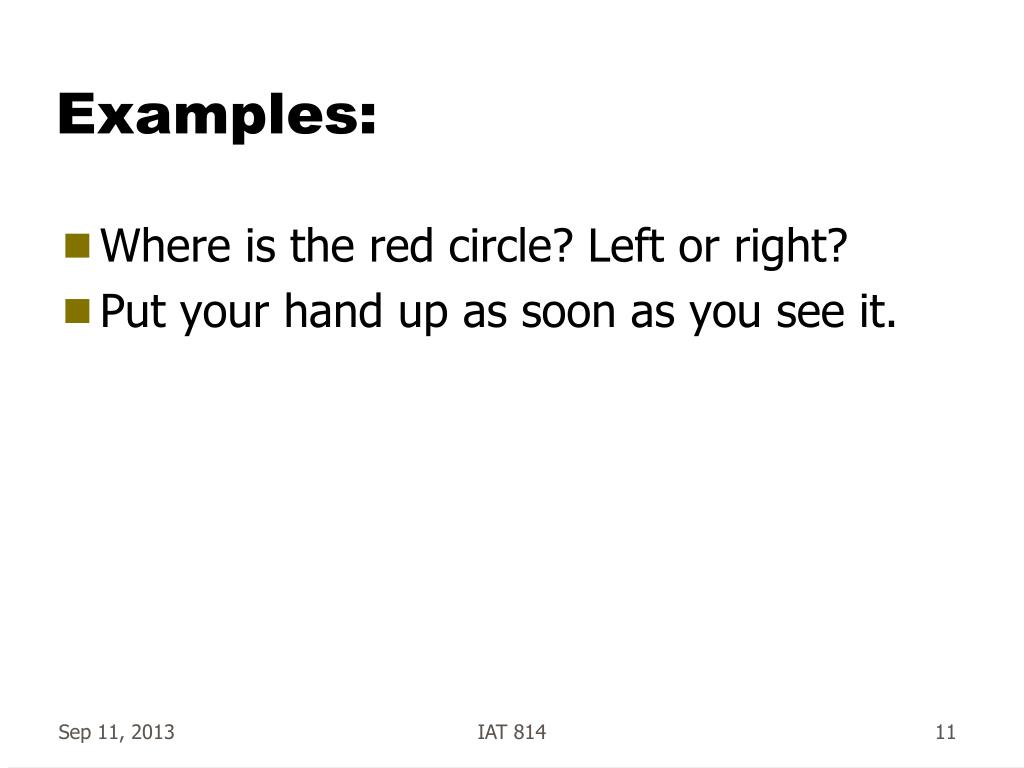 Examples:

Where is the red circle? Left or right?
Put your hand up as soon as you see it.

Sep 11, 2013
IAT 814
11